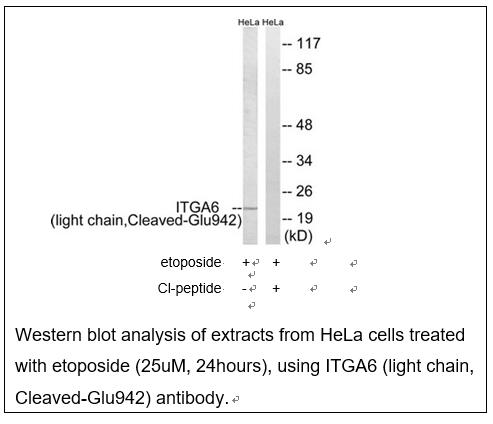 HeLa HeLa

-- 117
-- 85
-- 48
-- 34
-- 26
ITGA6 --
(light chain,Cleaved-Glu942)
-- 19
(kD)

etoposide + +

Cl-peptide - +

Western blot analysis of extracts from HeLa cells treated with etoposide (25uM, 24hours), using ITGA6 (light chain, Cleaved-Glu942) antibody.